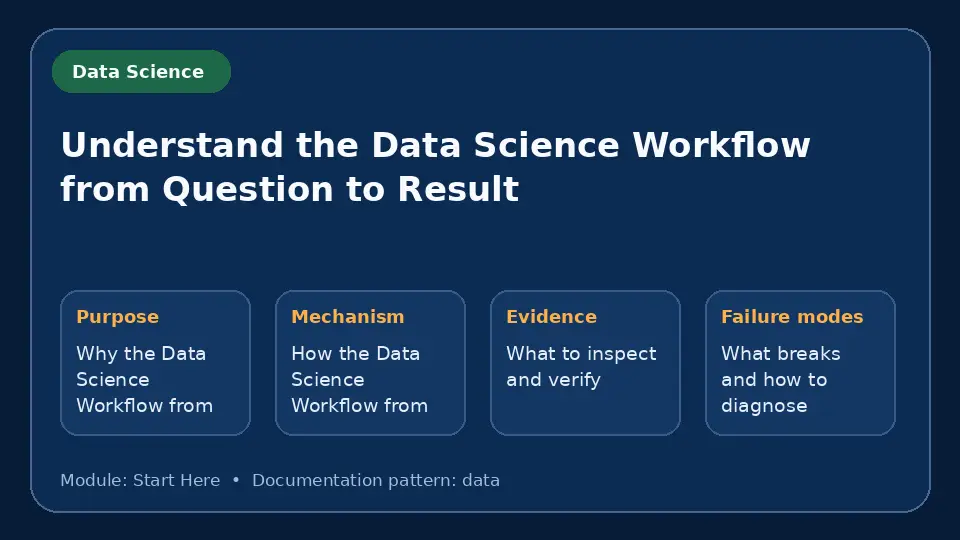 Data Science

Understand the Data Science Workflow from Question to Result

Purpose
Why the Data Science Workflow from

Mechanism
How the Data Science Workflow from

Evidence
What to inspect and verify

Failure modes
What breaks and how to diagnose

Module: Start Here • Documentation pattern: data